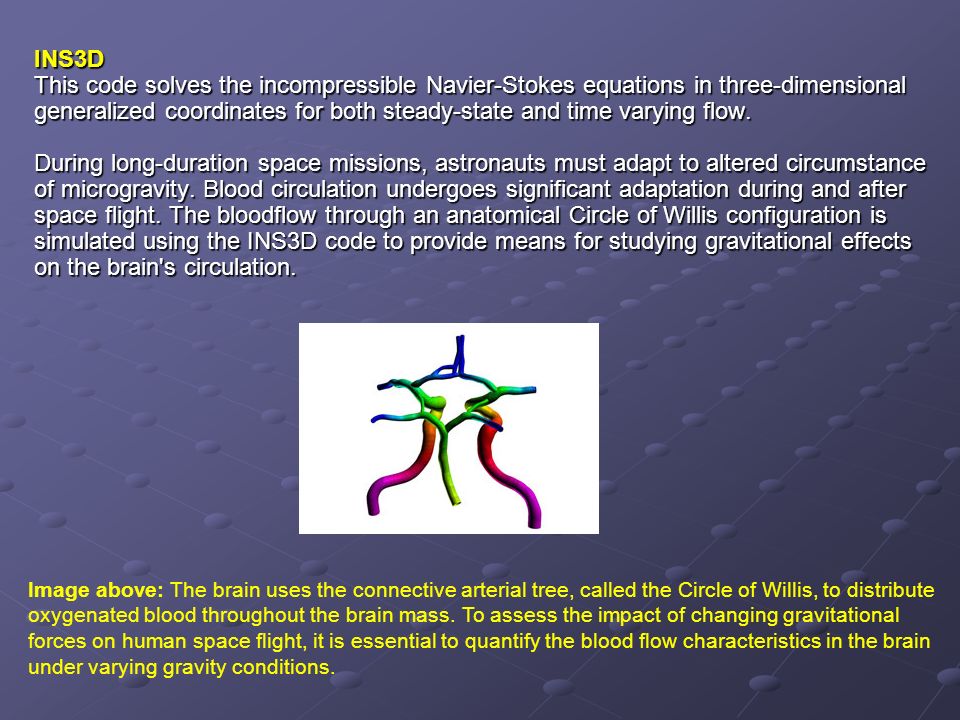 INS3D
This code solves the incompressible Navier-Stokes equations in three-dimensional generalized coordinates for both steady-state and time varying flow.

During long-duration space missions, astronauts must adapt to altered circumstance of microgravity. Blood circulation undergoes significant adaptation during and after space flight. The bloodflow through an anatomical Circle of Willis configuration is simulated using the INS3D code to provide means for studying gravitational effects on the brain's circulation.

Image above: The brain uses the connective arterial tree, called the Circle of Willis, to distribute oxygenated blood throughout the brain mass. To assess the impact of changing gravitational forces on human space flight, it is essential to quantify the blood flow characteristics in the brain under varying gravity conditions.